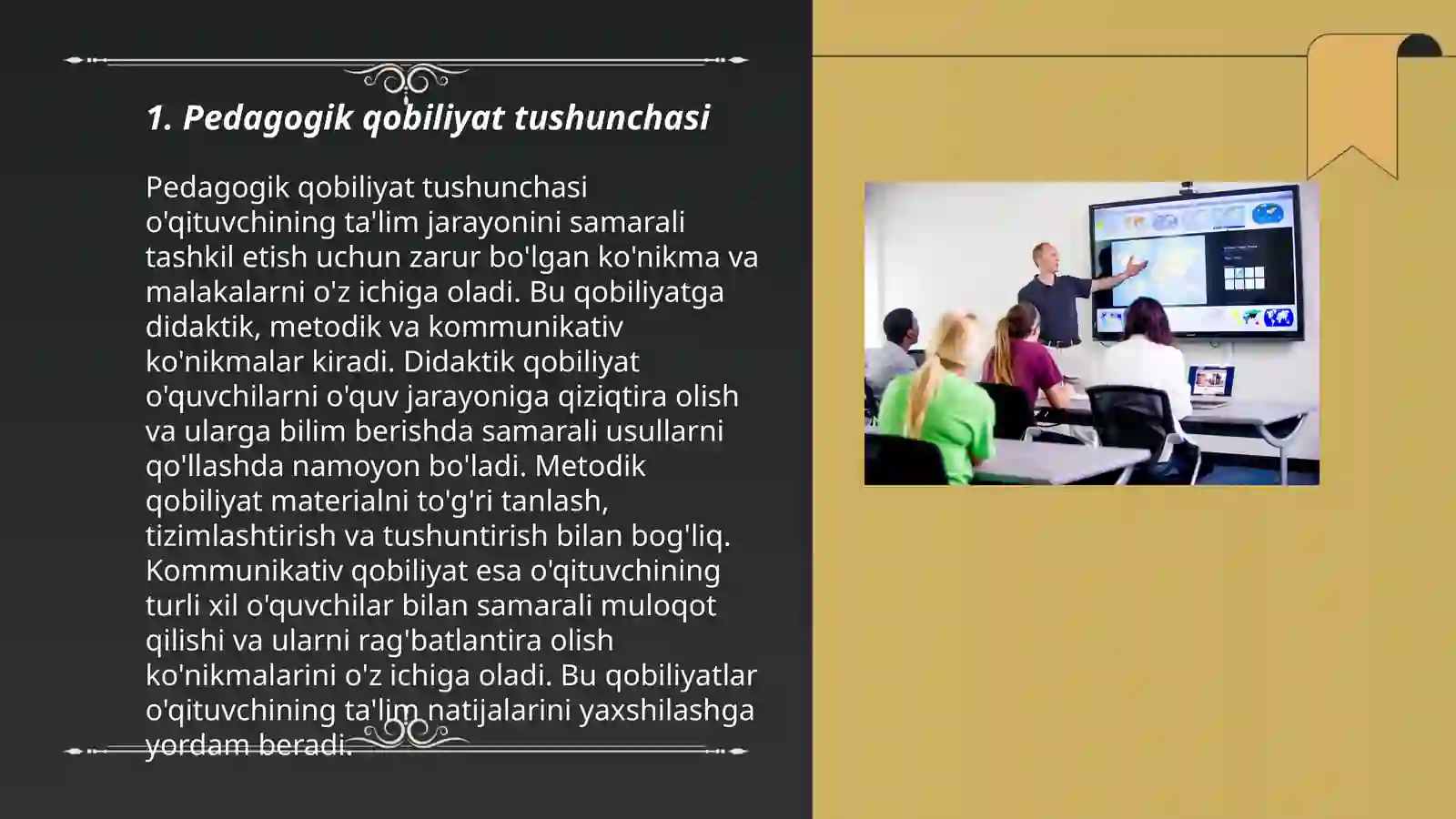 1. Pedagogik qobiliyat tushunchasi

Pedagogik qobiliyat tushunchasi o'qituvchining ta'lim jarayonini samarali tashkil etish uchun zarur bo'lgan ko'nikma va malakalarni o'z ichiga oladi. Bu qobiliyatga didaktik, metodik va kommunikativ ko'nikmalar kiradi. Didaktik qobiliyat o'quvchilarni o'quv jarayoniga qiziqtira olish va ularga bilim berishda samarali usullarni qo'llashda namoyon bo'ladi. Metodik qobiliyat materialni to'g'ri tanlash, tizimlashtirish va tushuntirish bilan bog'liq. Kommunikativ qobiliyat esa o'qituvchining turli xil o'quvchilar bilan samarali muloqot qilishi va ularni rag'batlantira olish ko'nikmalarini o'z ichiga oladi. Bu qobiliyatlar o'qituvchining ta'lim natijalarini yaxshilashga yordam beradi.